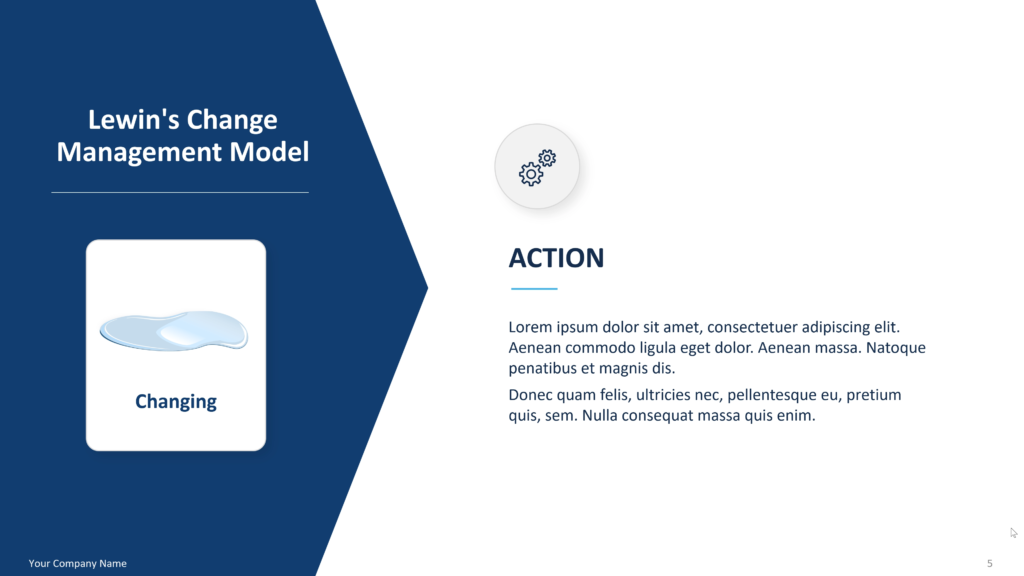 Lewin's Change Management Model

Changing

ACTION

Lorem ipsum dolor sit amet, consectetuer adipiscing elit. Aenean commodo ligula eget dolor. Aenean massa. Natoque penatibus et magnis dis.

Donec quam felis, ultricies nec, pellentesque eu, pretium quis, sem. Nulla consequat massa quis enim.

Your Company Name

5